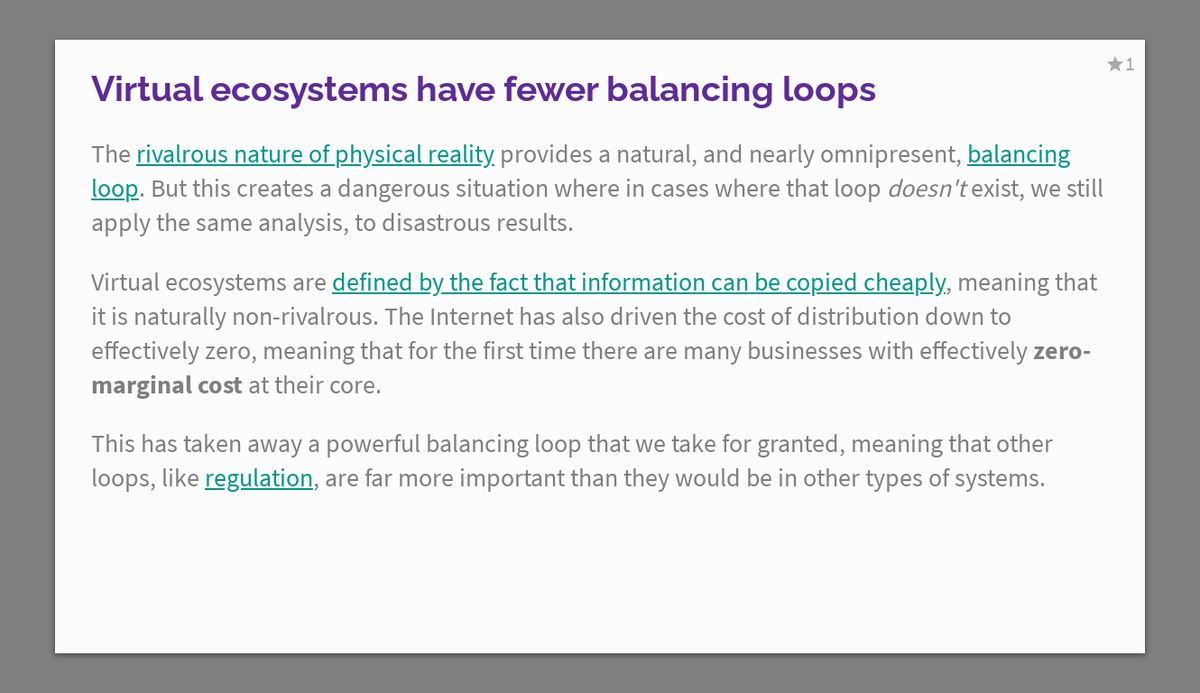 ★1

Virtual ecosystems have fewer balancing loops

The rivalrous nature of physical reality provides a natural, and nearly omnipresent, balancing loop. But this creates a dangerous situation where in cases where that loop doesn't exist, we still apply the same analysis, to disastrous results.

Virtual ecosystems are defined by the fact that information can be copied cheaply, meaning that it is naturally non-rivalrous. The Internet has also driven the cost of distribution down to effectively zero, meaning that for the first time there are many businesses with effectively zero-marginal cost at their core.

This has taken away a powerful balancing loop that we take for granted, meaning that other loops, like regulation, are far more important than they would be in other types of systems.